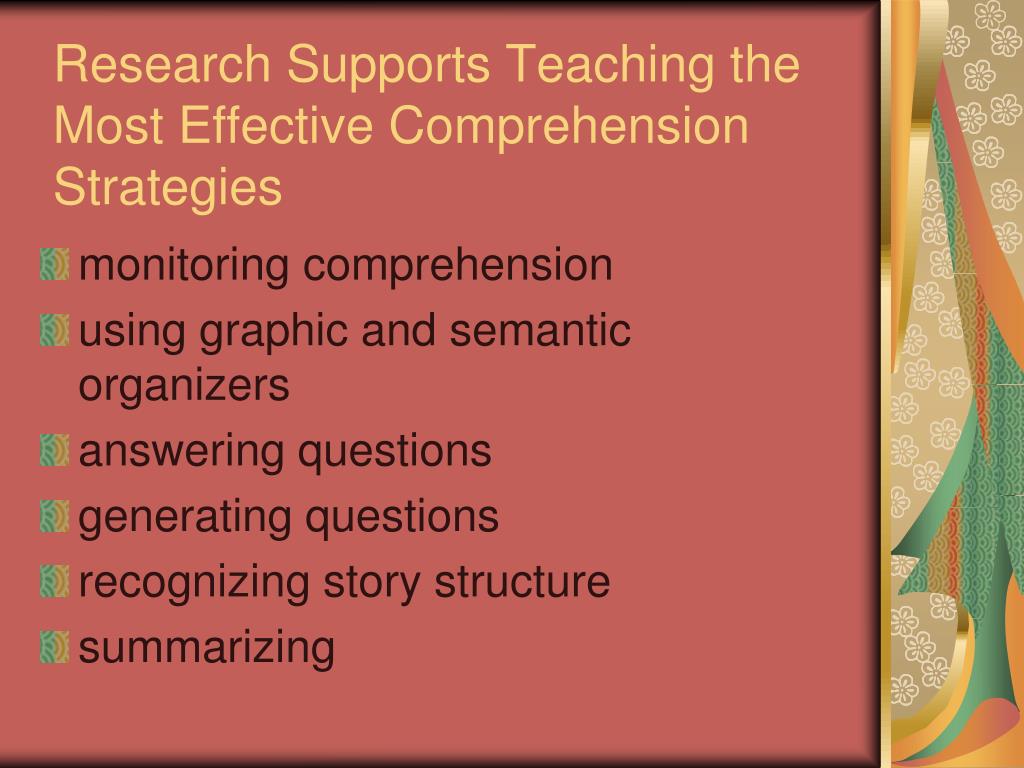 Research Supports Teaching the Most Effective Comprehension Strategies

monitoring comprehension
using graphic and semantic organizers
answering questions
generating questions
recognizing story structure
summarizing